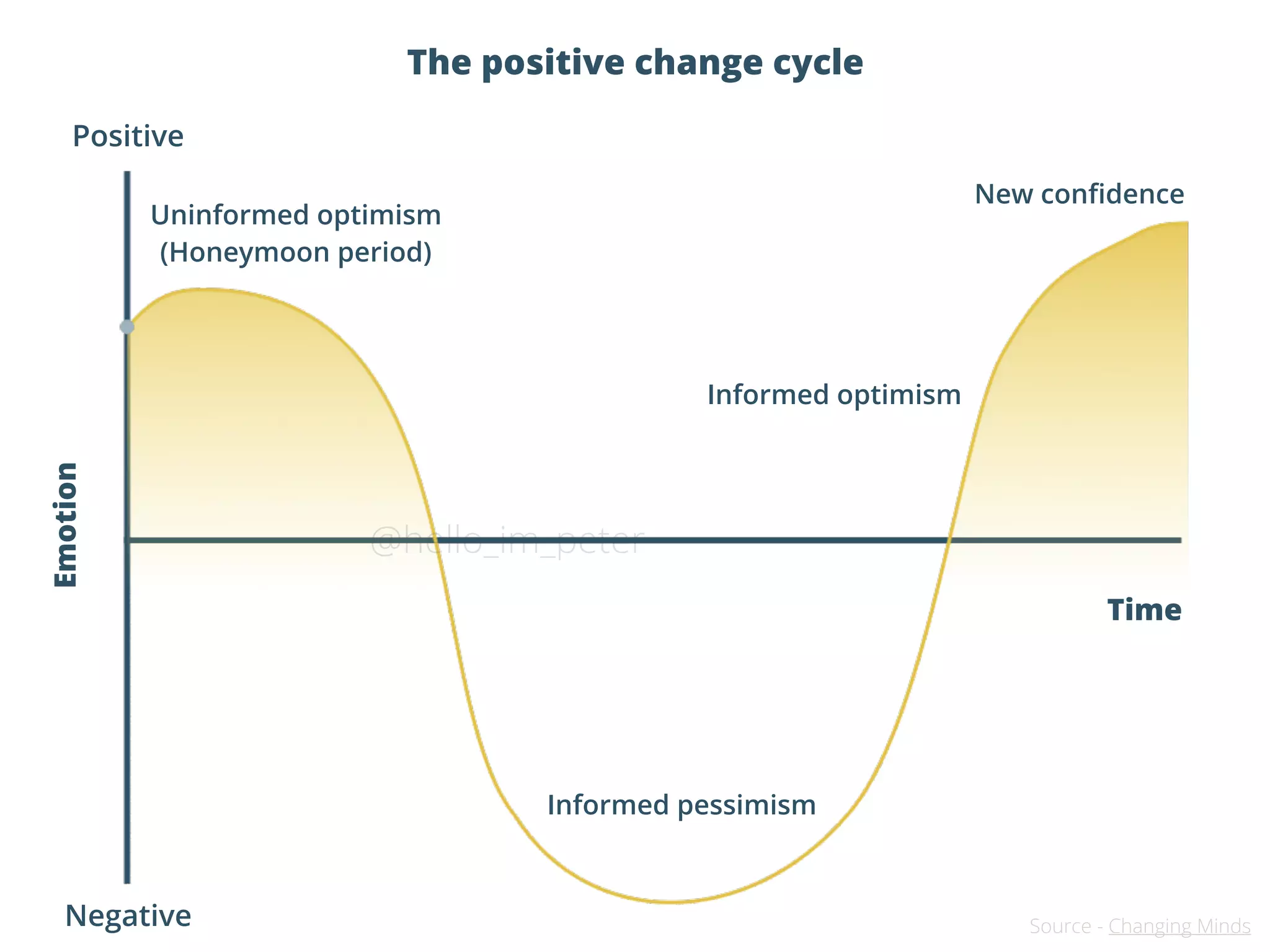 The positive change cycle

Positive

Uninformed optimism
(Honeymoon period)

New confidence

Informed optimism

Emotion

@hello_im_peter

Time

Informed pessimism

Negative

Source - Changing Minds